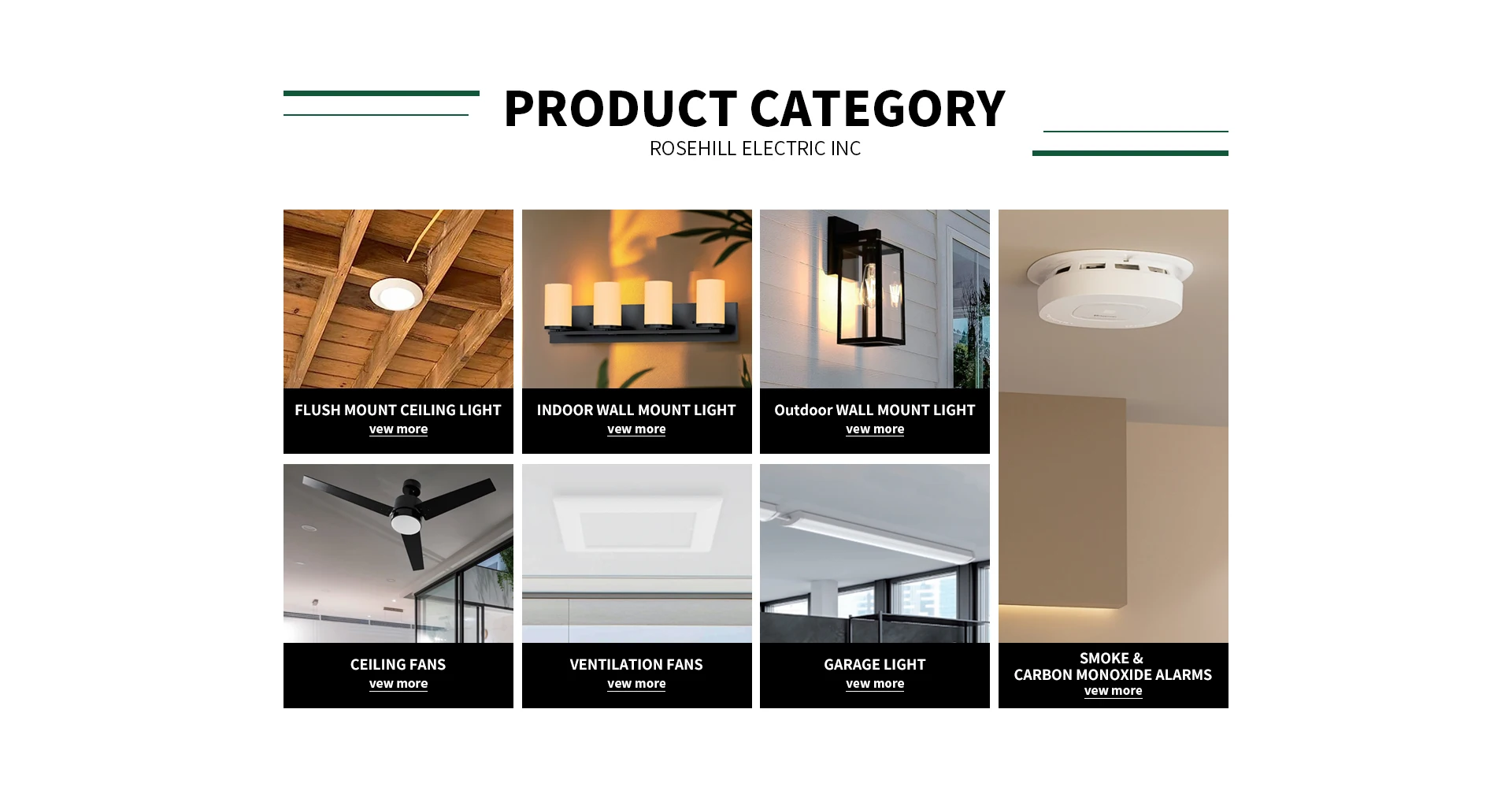 PRODUCT CATEGORY
ROSEHILL ELECTRIC INC

FLUSH MOUNT CEILING LIGHT
vew more

INDOOR WALL MOUNT LIGHT
vew more

Outdoor WALL MOUNT LIGHT
vew more

CEILING FANS
vew more

VENTILATION FANS
vew more

GARAGE LIGHT
vew more

SMOKE &
CARBON MONOXIDE ALARMS
vew more